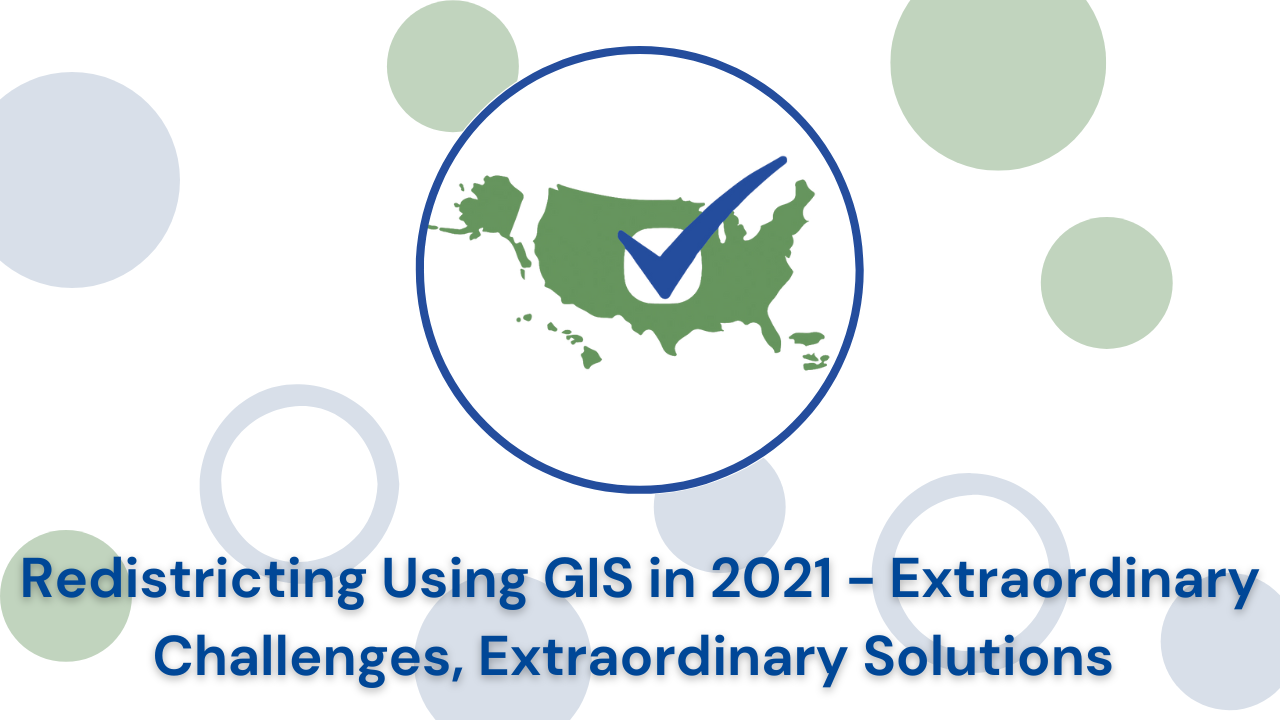 Redistricting Using GIS in 2021 - Extraordinary Challenges, Extraordinary Solutions